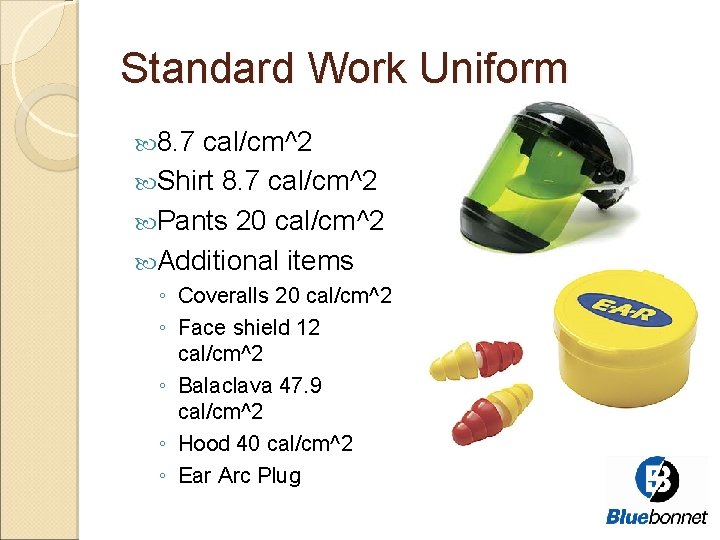 Standard Work Uniform

8.7 cal/cm^2

Shirt 8.7 cal/cm^2

Pants 20 cal/cm^2

Additional items

◦ Coveralls 20 cal/cm^2
◦ Face shield 12 cal/cm^2
◦ Balaclava 47.9 cal/cm^2
◦ Hood 40 cal/cm^2
◦ Ear Arc Plug

E·A·R

Bluebonnet